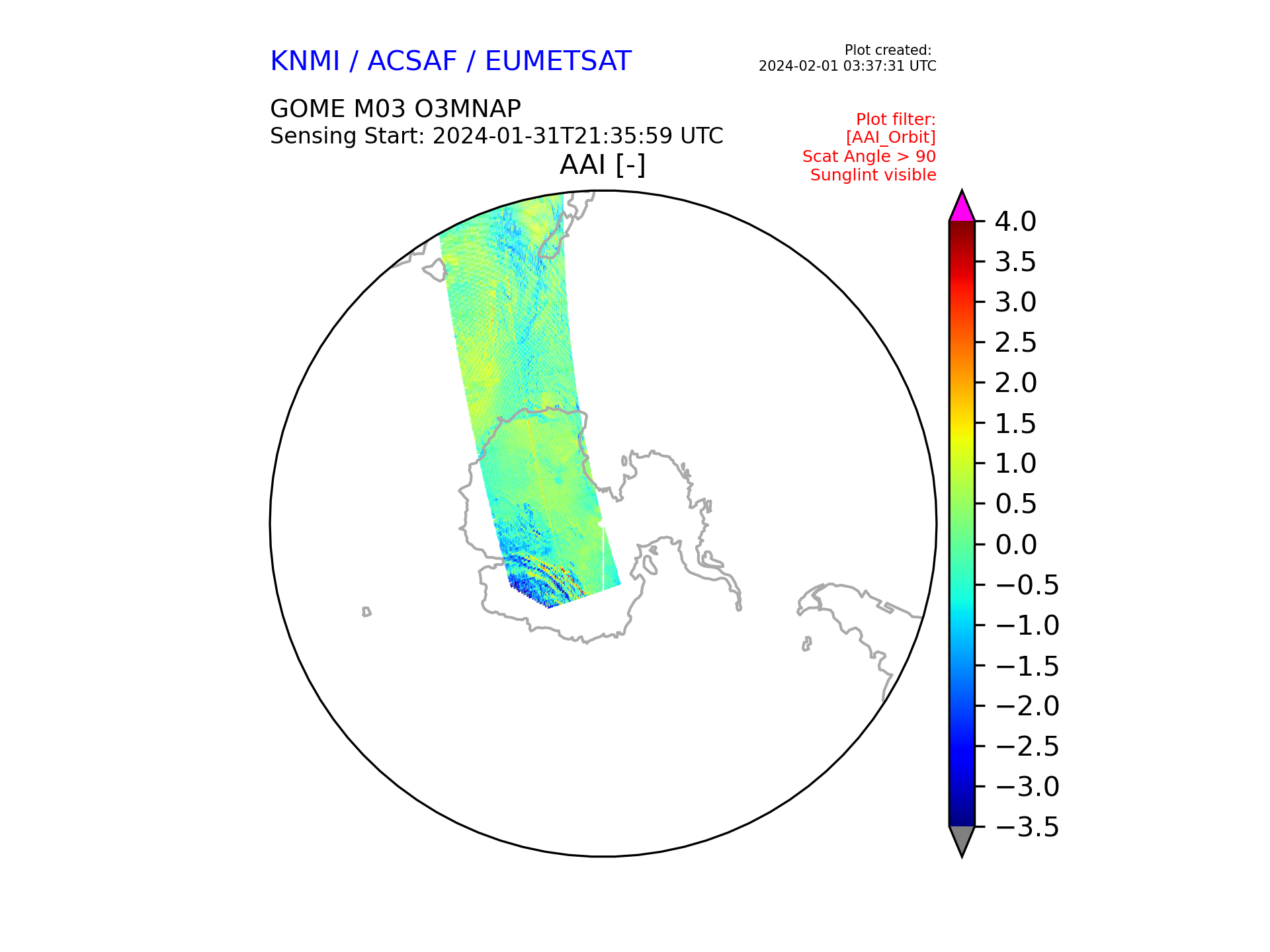 KNMI / ACSAF / EUMETSAT

Plot created:
2024-02-01 03:37:31 UTC

GOME M03 O3MNAP
Sensing Start: 2024-01-31T21:35:59 UTC

Plot filter:
[AAI_Orbit]
Scat Angle > 90
Sunglint visible

AAI [-]

4.0
3.5
3.0
2.5
2.0
1.5
1.0
0.5
0.0
−0.5
−1.0
−1.5
−2.0
−2.5
−3.0
−3.5